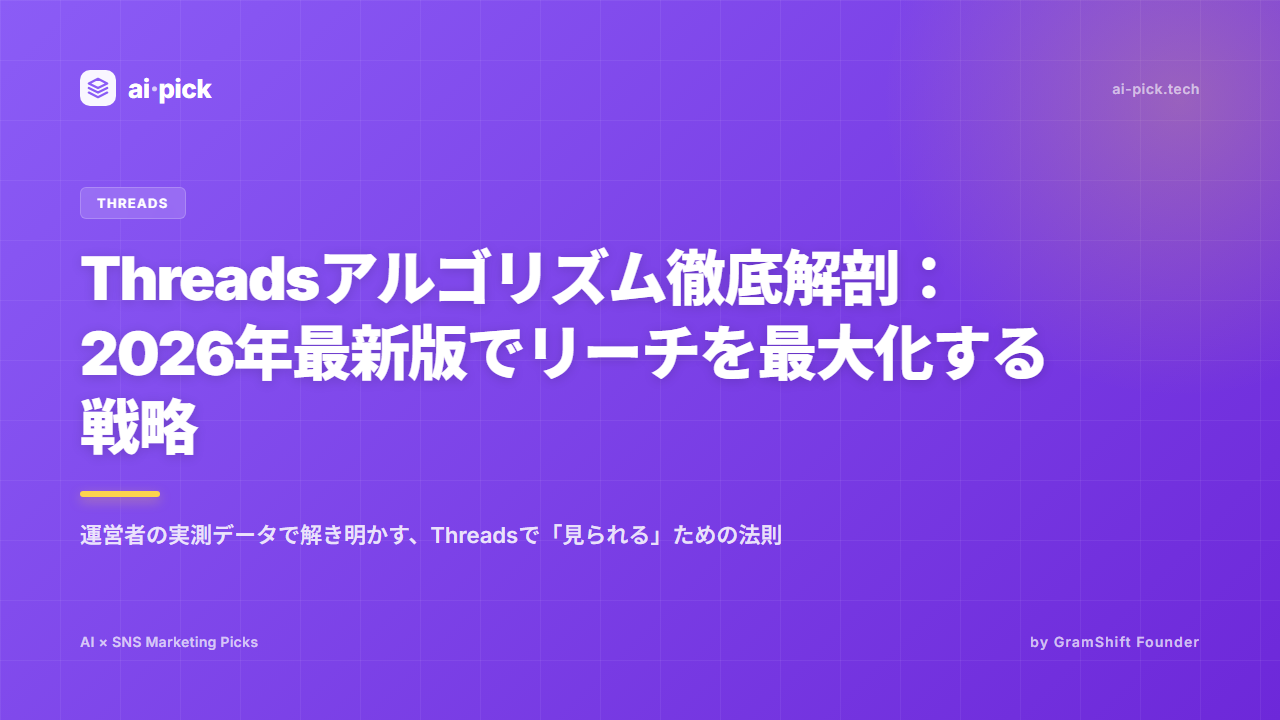 ai·pick

ai-pick.tech

THREADS

Threadsアルゴリズム徹底解剖：2026年最新版でリーチを最大化する戦略

運営者の実測データで解き明かす、Threadsで「見られる」ための法則

AI × SNS Marketing Picks

by GramShift Founder